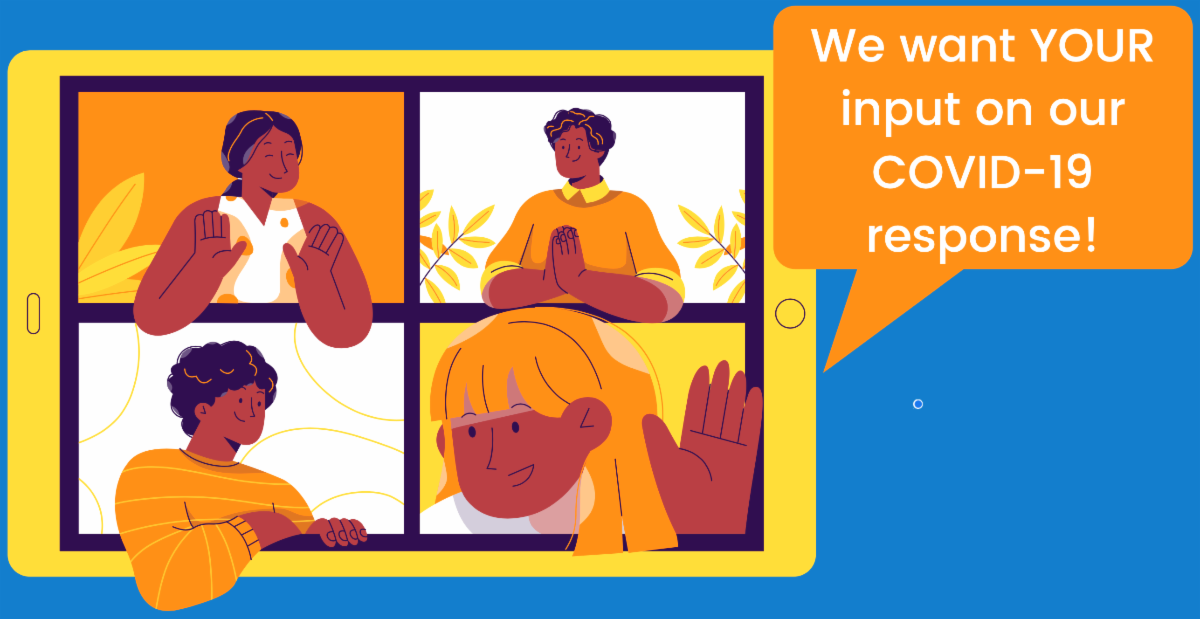 We want YOUR input on our COVID-19 response!